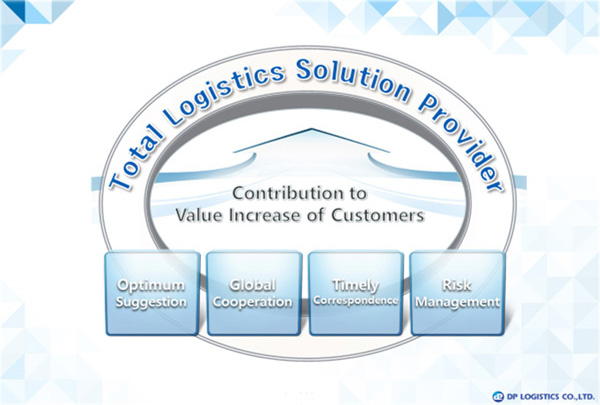 Total Logistics Solution Provider

Contribution to Value Increase of Customers

Optimum Suggestion

Global Cooperation

Timely Correspondence

Risk Management

DP LOGISTICS CO.,LTD.